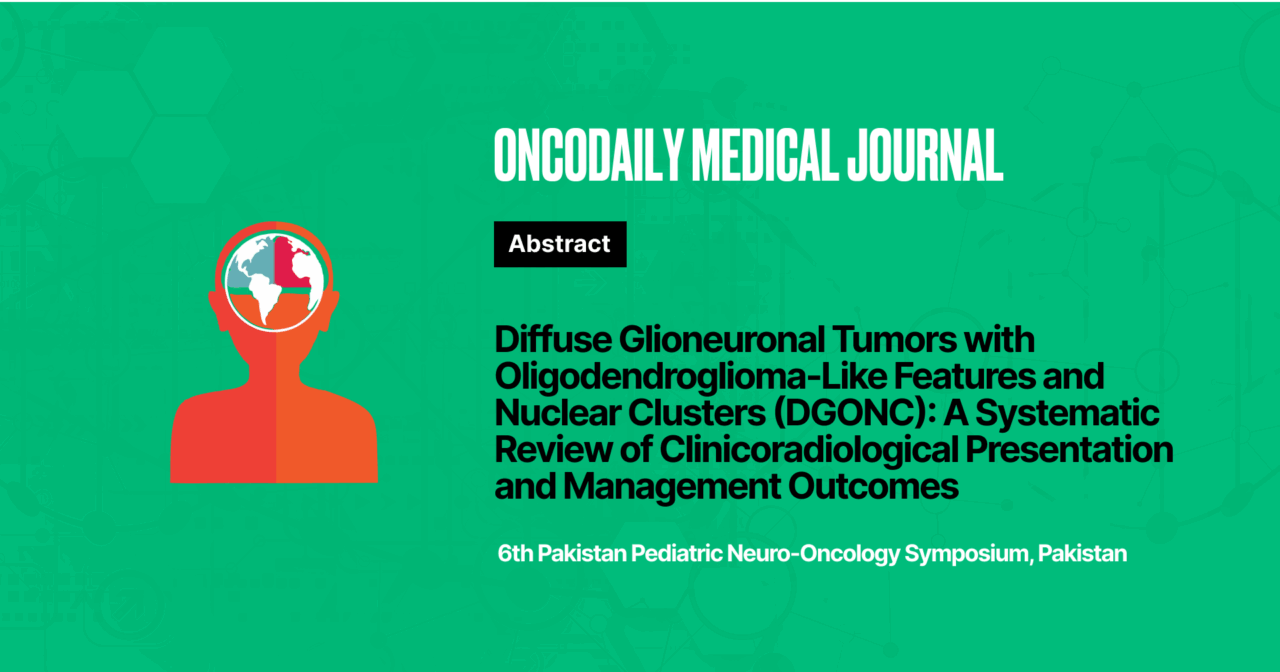 ONCODAILY MEDICAL JOURNAL

Abstract

Diffuse Glioneuronal Tumors with Oligodendroglioma-Like Features and Nuclear Clusters (DGONC): A Systematic Review of Clinicoradiological Presentation and Management Outcomes

6th Pakistan Pediatric Neuro-Oncology Symposium, Pakistan